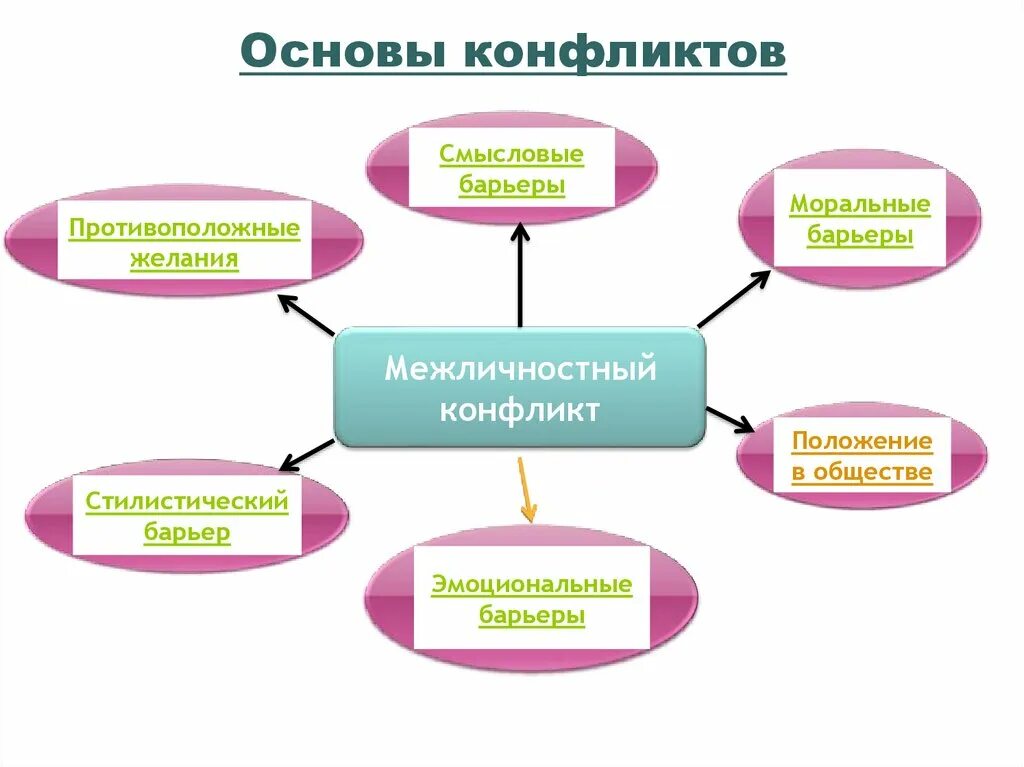 Основы конфликтов

Смысловые барьеры

Противоположные желания

Моральные барьеры

Межличностный конфликт

Положение в обществе

Стилистический барьер

Эмоциональные барьеры